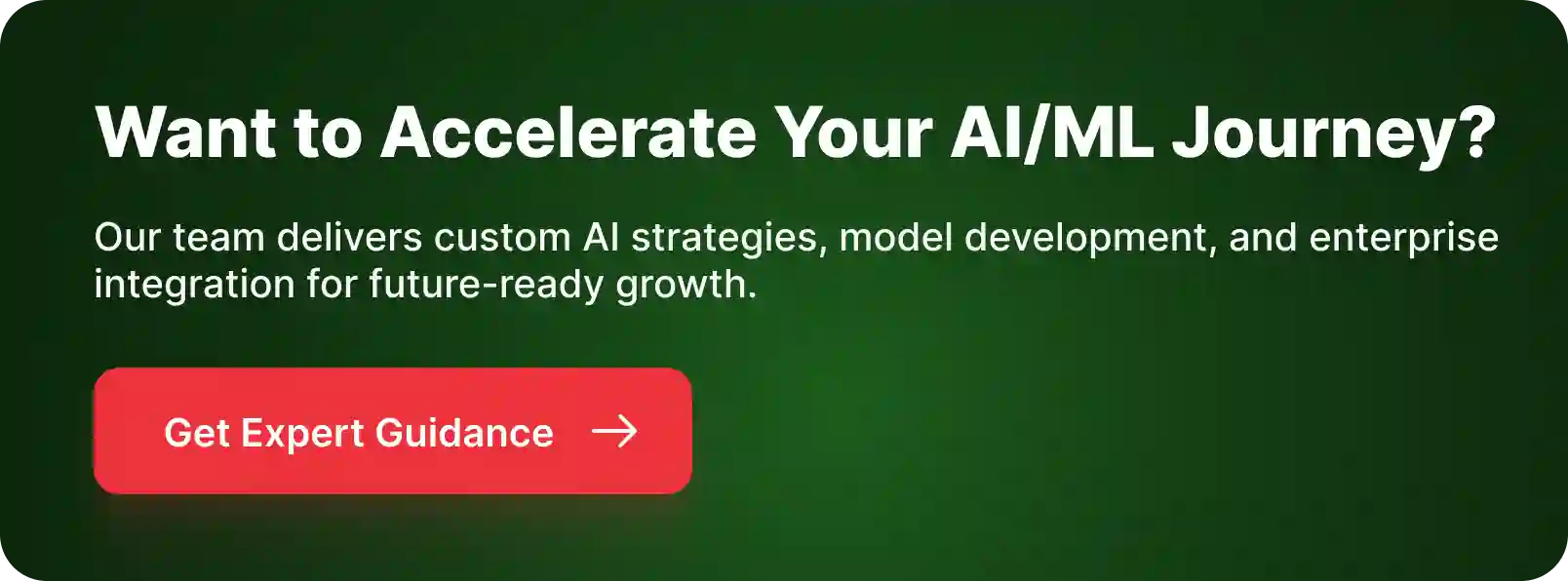 Want to Accelerate Your AI/ML Journey?

Our team delivers custom AI strategies, model development, and enterprise integration for future-ready growth.

Get Expert Guidance →